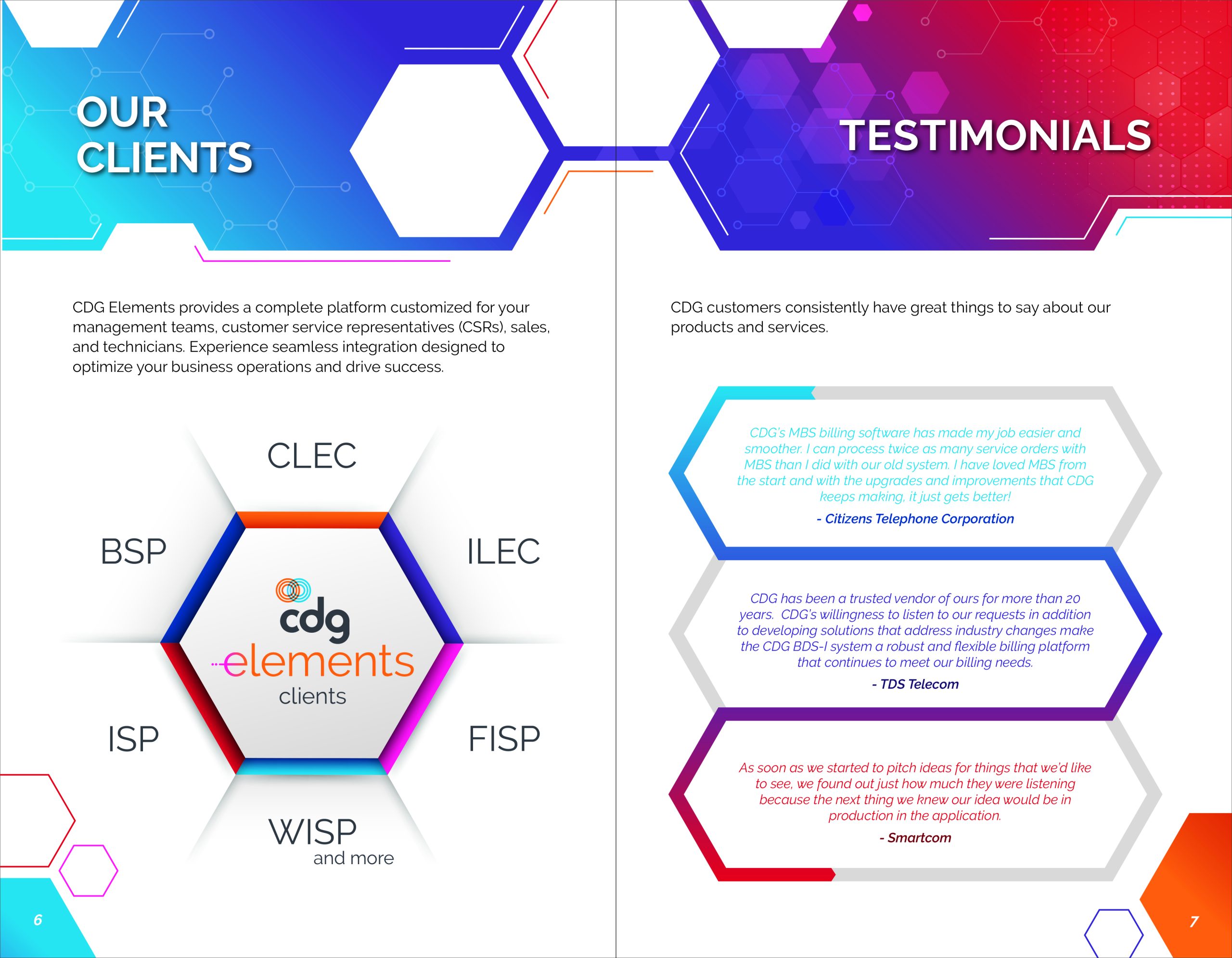 OUR CLIENTS

CDG Elements provides a complete platform customized for your management teams, customer service representatives (CSRs), sales, and technicians. Experience seamless integration designed to optimize your business operations and drive success.

CLEC

BSP

ILEC

cdg elements clients

ISP

FISP

WISP and more

6

TESTIMONIALS

CDG customers consistently have great things to say about our products and services.

CDG's MBS billing software has made my job easier and smoother. I can process twice as many service orders with MBS than I did with our old system. I have loved MBS from the start and with the upgrades and improvements that CDG keeps making, it just gets better!

- Citizens Telephone Corporation

CDG has been a trusted vendor of ours for more than 20 years. CDG's willingness to listen to our requests in addition to developing solutions that address industry changes make the CDG BDS-I system a robust and flexible billing platform that continues to meet our billing needs.

- TDS Telecom

As soon as we started to pitch ideas for things that we'd like to see, we found out just how much they were listening because the next thing we knew our idea would be in production in the application.

- Smartcom

7